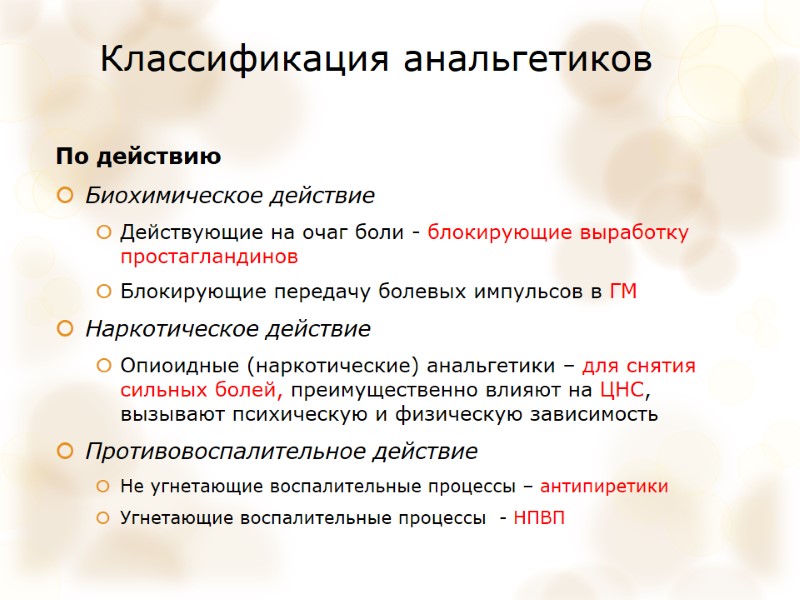 Классификация анальгетиков

По действию

Биохимическое действие

Действующие на очаг боли - блокирующие выработку простагландинов

Блокирующие передачу болевых импульсов в ГМ

Наркотическое действие

Опиоидные (наркотические) анальгетики – для снятия сильных болей, преимущественно влияют на ЦНС, вызывают психическую и физическую зависимость

Противовоспалительное действие

Не угнетающие воспалительные процессы – антипиретики

Угнетающие воспалительные процессы - НПВП